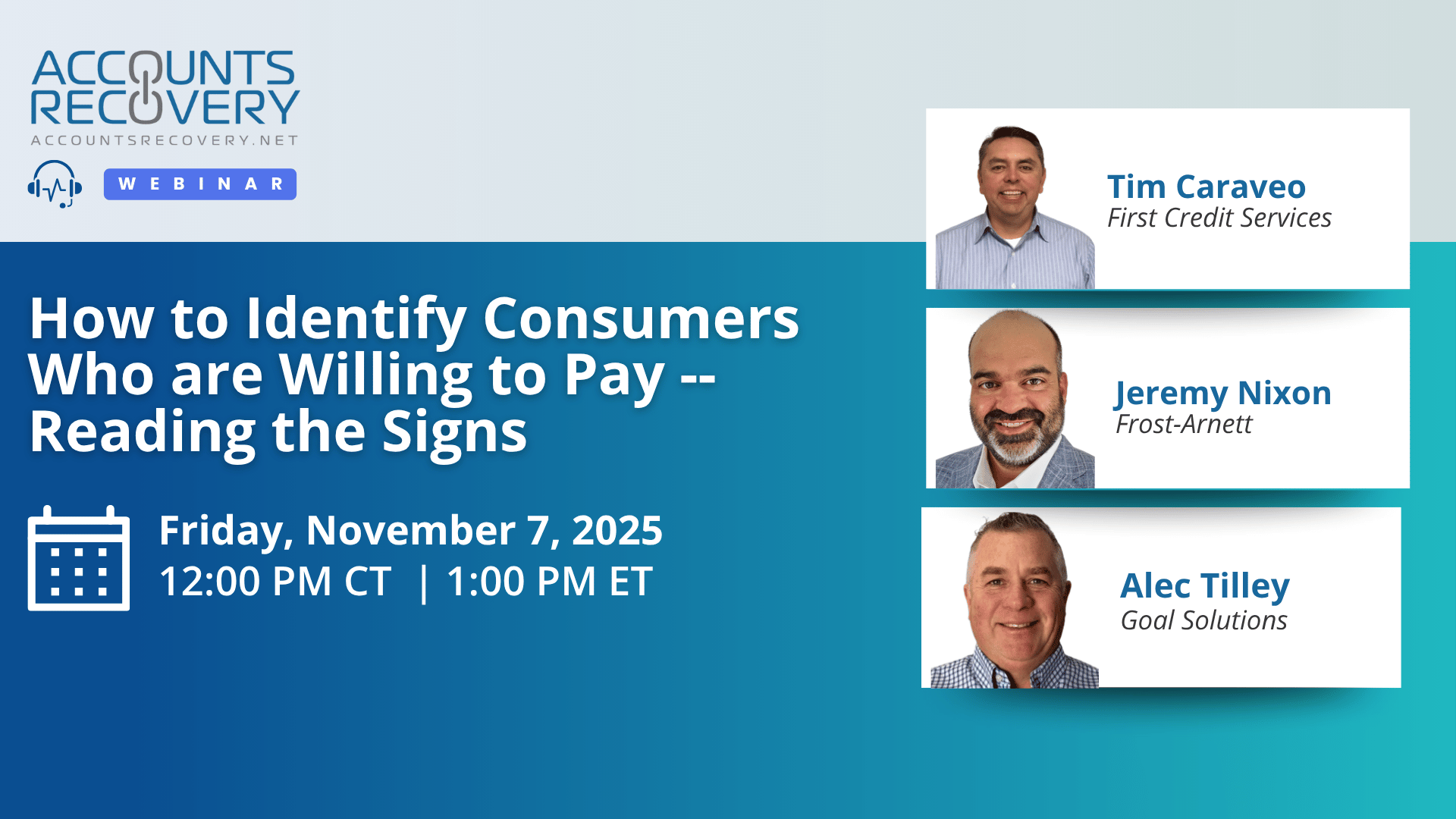 ACCOUNTS RECOVERY
ACCOUNTSRECOVERY.NET

WEBINAR

How to Identify Consumers Who are Willing to Pay -- Reading the Signs

Friday, November 7, 2025
12:00 PM CT | 1:00 PM ET

Tim Caraveo
First Credit Services

Jeremy Nixon
Frost-Arnett

Alec Tilley
Goal Solutions